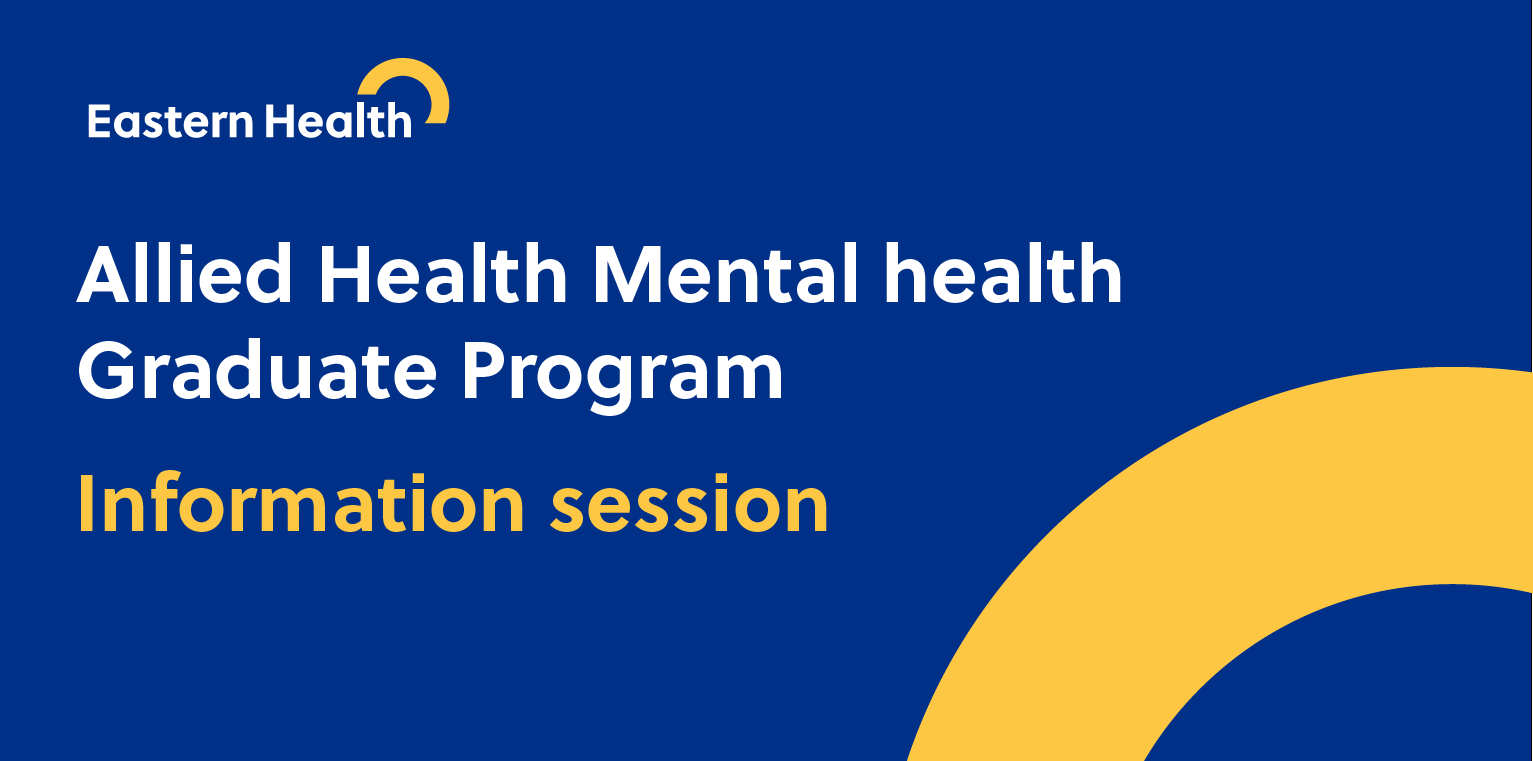 Eastern Health

Allied Health Mental health Graduate Program

Information session